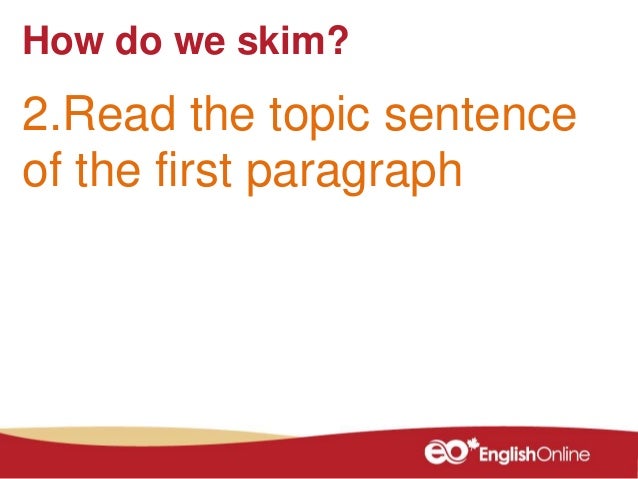 How do we skim?

2.Read the topic sentence of the first paragraph

eo EnglishOnline